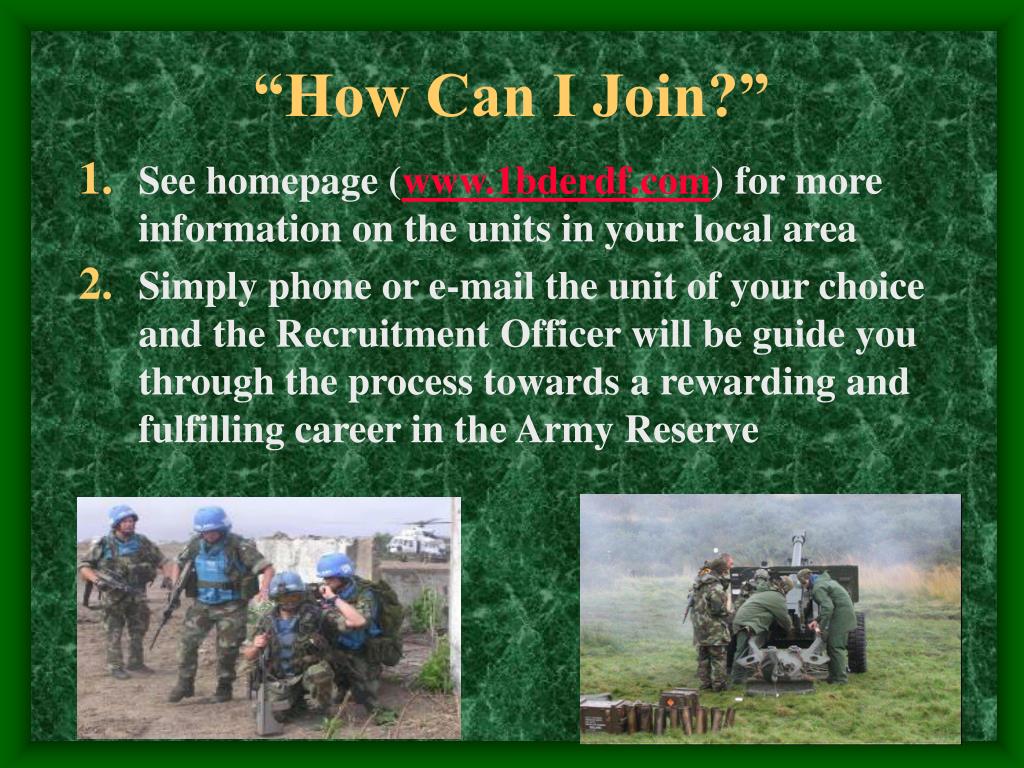 “How Can I Join?”

1. See homepage (www.1bderdf.com) for more information on the units in your local area

2. Simply phone or e-mail the unit of your choice and the Recruitment Officer will be guide you through the process towards a rewarding and fulfilling career in the Army Reserve